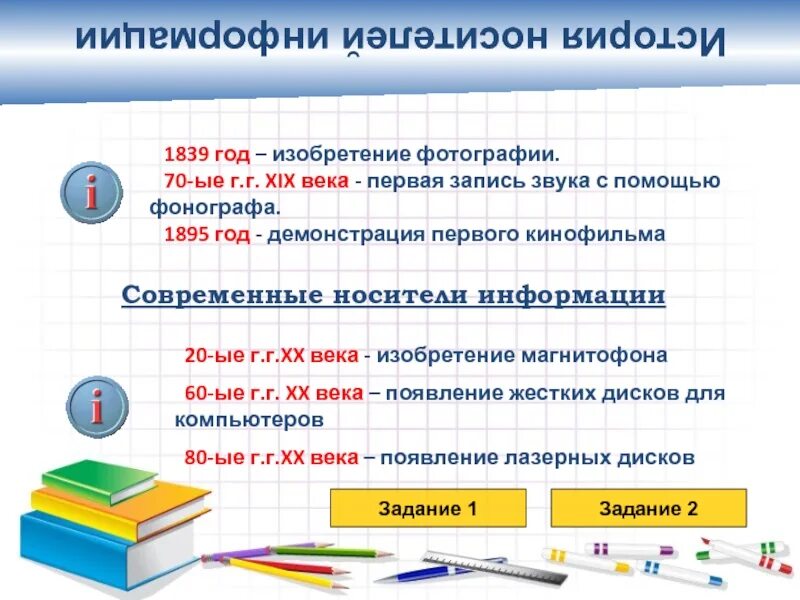 История носителей информации

1839 год – изобретение фотографии.

70-ые г.г. XIX века - первая запись звука с помощью фонографа.

1895 год - демонстрация первого кинофильма

Современные носители информации

20-ые г.г.XX века - изобретение магнитофона

60-ые г.г. XX века – появление жестких дисков для компьютеров

80-ые г.г.XX века – появление лазерных дисков

Задание 1

Задание 2